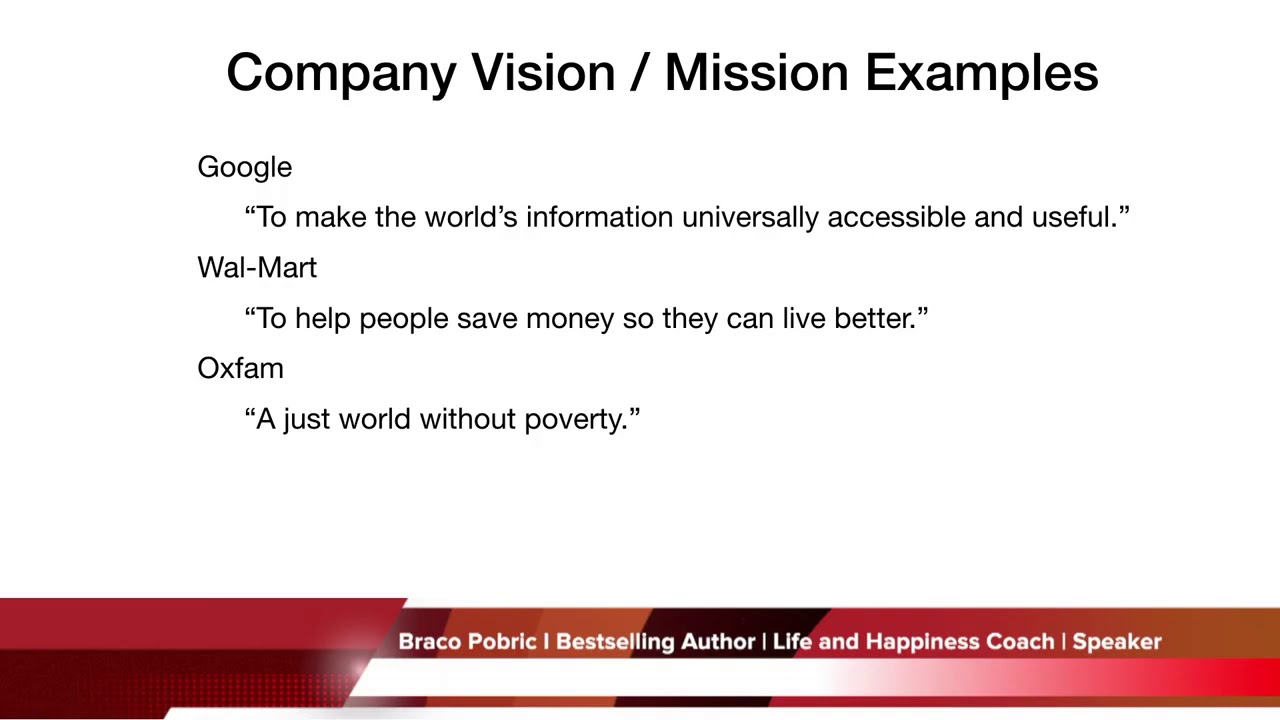 Company Vision / Mission Examples

Google

“To make the world’s information universally accessible and useful.”

Wal-Mart

“To help people save money so they can live better.”

Oxfam

“A just world without poverty.”

Braco Pobric | Bestselling Author | Life and Happiness Coach | Speaker